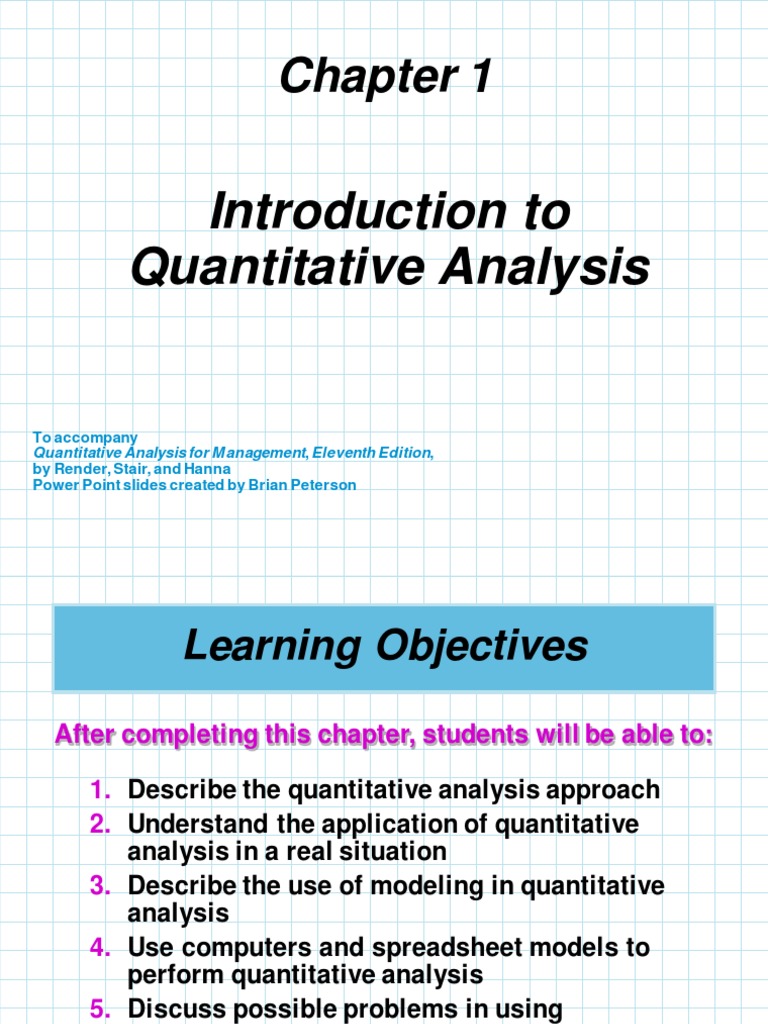 Chapter 1

Introduction to Quantitative Analysis

To accompany
Quantitative Analysis for Management, Eleventh Edition,
by Render, Stair, and Hanna
Power Point slides created by Brian Peterson

Learning Objectives

After completing this chapter, students will be able to:

1. Describe the quantitative analysis approach
2. Understand the application of quantitative analysis in a real situation
3. Describe the use of modeling in quantitative analysis
4. Use computers and spreadsheet models to perform quantitative analysis
5. Discuss possible problems in using